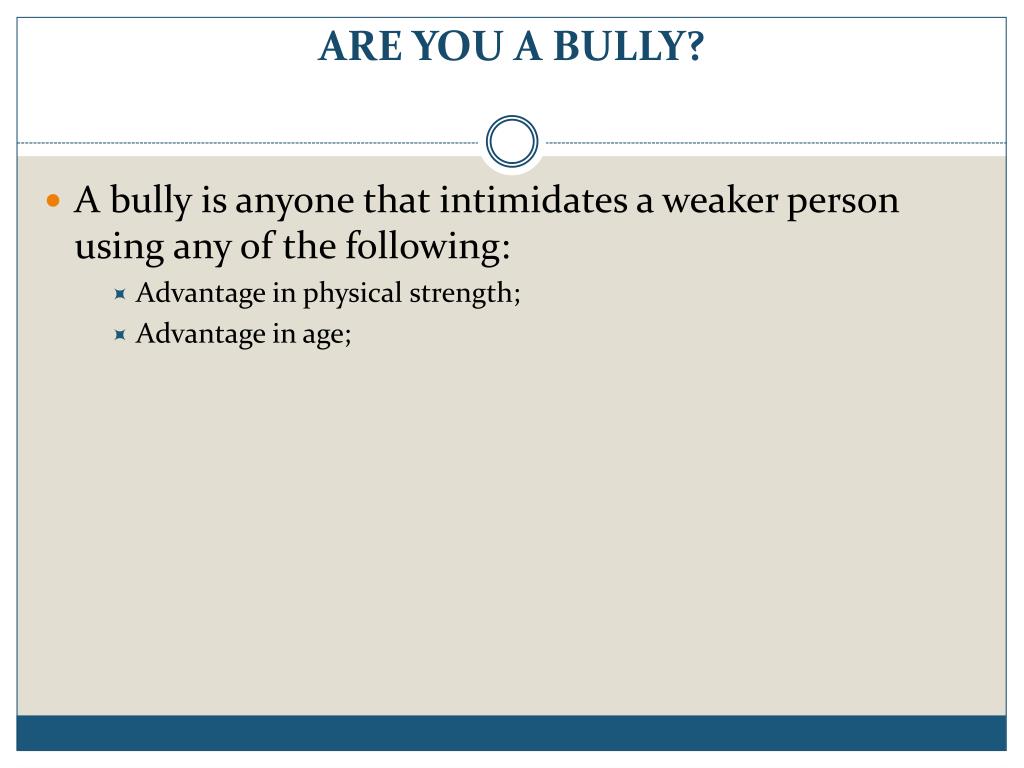 ARE YOU A BULLY?

A bully is anyone that intimidates a weaker person using any of the following:

Advantage in physical strength;

Advantage in age;